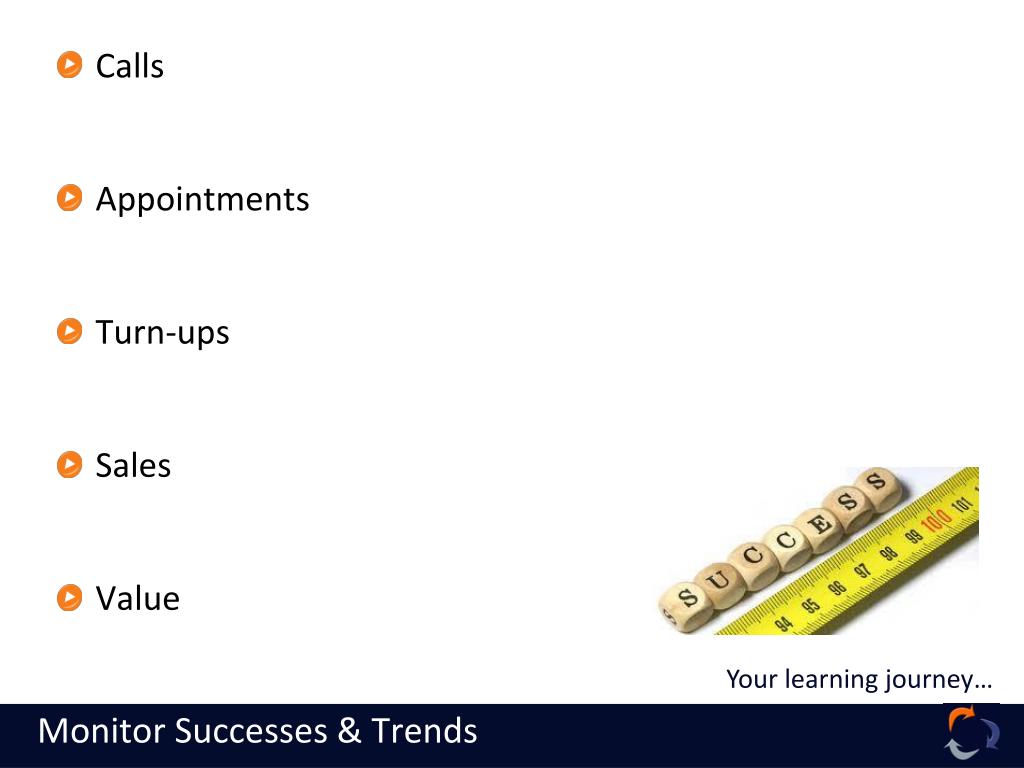 Calls

Appointments

Turn-ups

Sales

Value

SUCCESS

94 95 96 97 98 99 100 101

Your learning journey…

Monitor Successes & Trends